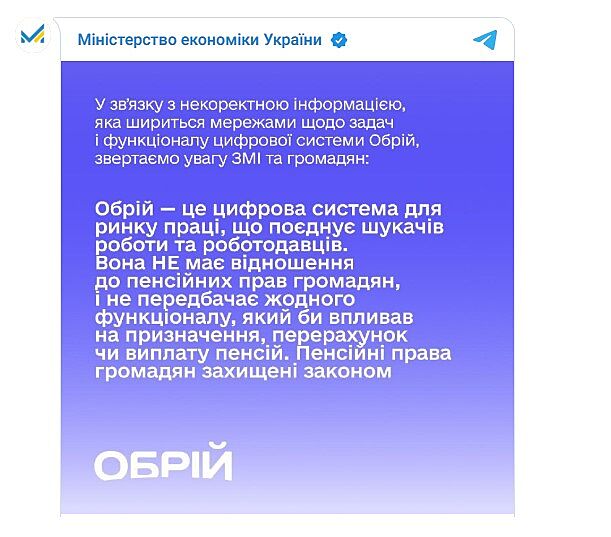 Міністерство економіки України

У зв'язку з некоректною інформацією, яка шириться мережами щодо задач і функціоналу цифрової системи Обрій, звертаємо увагу ЗМІ та громадян:

Обрій — це цифрова система для ринку праці, що поєднує шукачів роботи та роботодавців. Вона НЕ має відношення до пенсійних прав громадян, і не передбачає жодного функціоналу, який би впливав на призначення, перерахунок чи виплату пенсій. Пенсійні права громадян захищені законом

ОБРІЙ